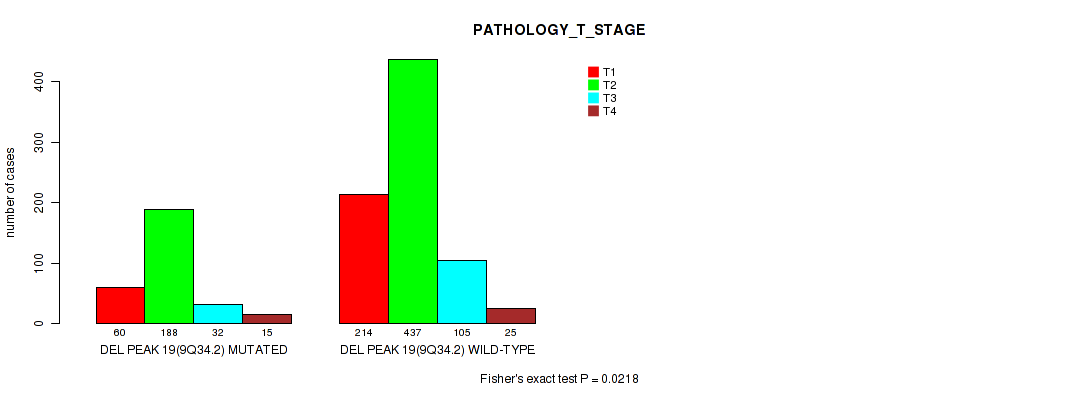 PATHOLOGY_T_STAGE

T1
T2
T3
T4

number of cases

0
100
200
300
400

60 188 32 15
DEL PEAK 19(9Q34.2) MUTATED

214 437 105 25
DEL PEAK 19(9Q34.2) WILD-TYPE

Fisher's exact test P = 0.0218